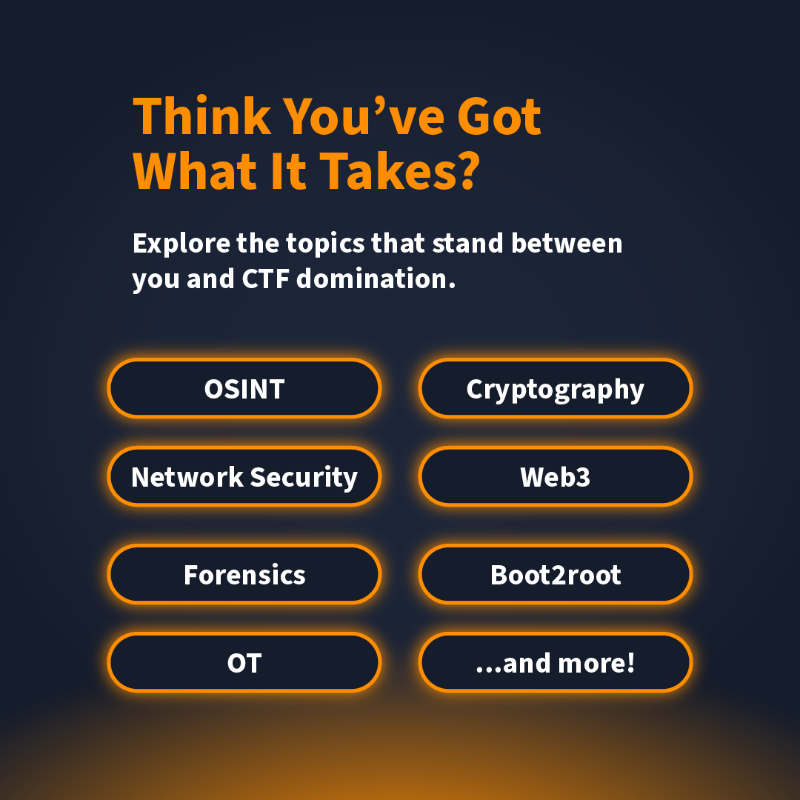 Think You’ve Got What It Takes?

Explore the topics that stand between you and CTF domination.

OSINT

Cryptography

Network Security

Web3

Forensics

Boot2root

OT

...and more!